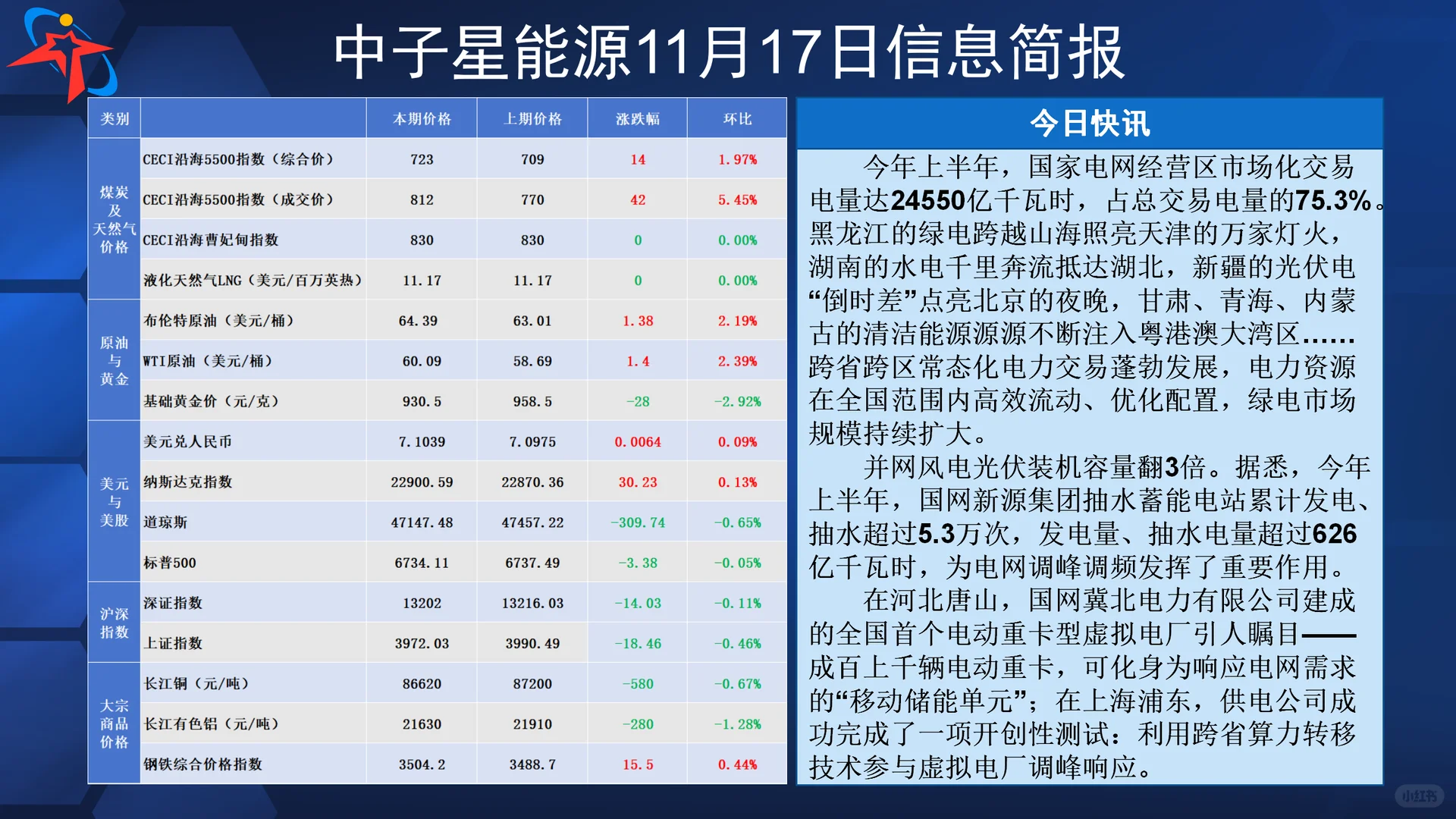 中子星能源11月17日信息简报

| 类别 | | 本期价格 | 上期价格 | 涨跌幅 | 环比 |
|---|---|---|---|---|---|
| 煤炭及天然气价格 | CECI沿海5500指数（综合价） | 723 | 709 | 14 | 1.97% |
| | CECI沿海5500指数（成交价） | 812 | 770 | 42 | 5.45% |
| | CECI沿海曹妃甸指数 | 830 | 830 | 0 | 0.00% |
| | 液化天然气LNG（美元/百万英热） | 11.17 | 11.17 | 0 | 0.00% |
| 原油与黄金 | 布伦特原油（美元/桶） | 64.39 | 63.01 | 1.38 | 2.19% |
| | WTI原油（美元/桶） | 60.09 | 58.69 | 1.4 | 2.39% |
| | 基础黄金价（元/克） | 930.5 | 958.5 | -28 | -2.92% |
| 美元与美股 | 美元兑人民币 | 7.1039 | 7.0975 | 0.0064 | 0.09% |
| | 纳斯达克指数 | 22900.59 | 22870.36 | 30.23 | 0.13% |
| | 道琼斯 | 47147.48 | 47457.22 | -309.74 | -0.65% |
| | 标普500 | 6734.11 | 6737.49 | -3.38 | -0.05% |
| 沪深指数 | 深证指数 | 13202 | 13216.03 | -14.03 | -0.11% |
| | 上证指数 | 3972.03 | 3990.49 | -18.46 | -0.46% |
| 大宗商品价格 | 长江铜（元/吨） | 86620 | 87200 | -580 | -0.67% |
| | 长江有色铝（元/吨） | 21630 | 21910 | -280 | -1.28% |
| | 钢铁综合价格指数 | 3504.2 | 3488.7 | 15.5 | 0.44% |

今日快讯

今年上半年，国家电网经营区市场化交易电量达24550亿千瓦时，占总交易电量的75.3%。黑龙江的绿电跨越山海照亮天津的万家灯火，湖南的水电千里奔流抵达湖北，新疆的光伏电“倒时差”点亮北京的夜晚，甘肃、青海、内蒙古的清洁能源源源不断注入粤港澳大湾区……跨省跨区常态化电力交易蓬勃发展，电力资源在全国范围内高效流动、优化配置，绿电市场规模持续扩大。

并网风电光伏装机容量翻3倍。据悉，今年上半年，国网新源集团抽水蓄能电站累计发电、抽水超过5.3万次，发电量、抽水电量超过626亿千瓦时，为电网调峰调频发挥了重要作用。

在河北唐山，国网冀北电力有限公司建成的全国首个电动重卡型虚拟电厂引人瞩目——成百上千辆电动重卡，可化身为响应电网需求的“移动储能单元”；在上海浦东，供电公司成功完成了一项开创性测试：利用跨省算力转移技术参与虚拟电厂调峰响应。

小红书